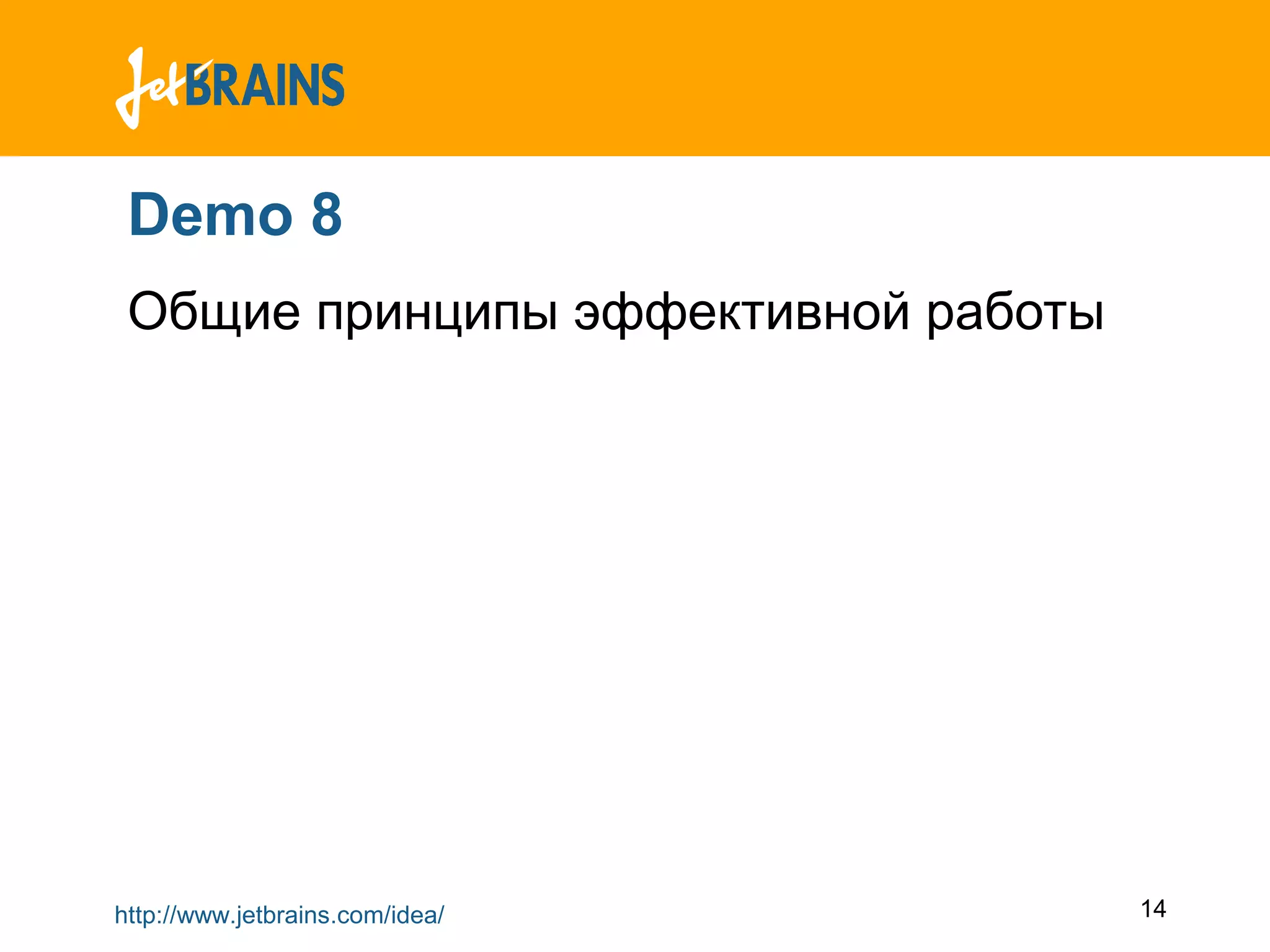 JetBRAINS

Demo 8

Общие принципы эффективной работы

http://www.jetbrains.com/idea/

14